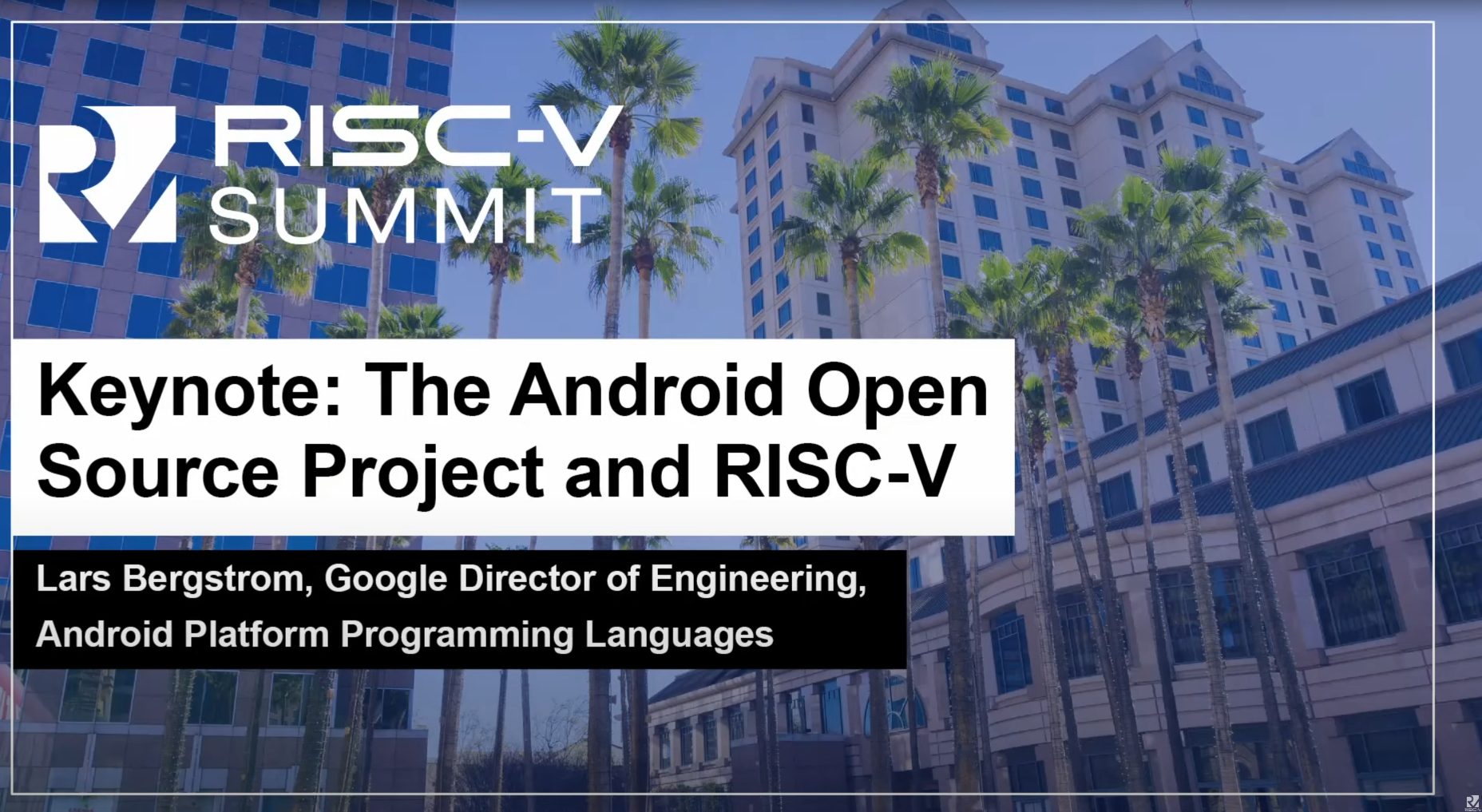 RISC-V SUMMIT

Keynote: The Android Open Source Project and RISC-V

Lars Bergstrom, Google Director of Engineering, Android Platform Programming Languages